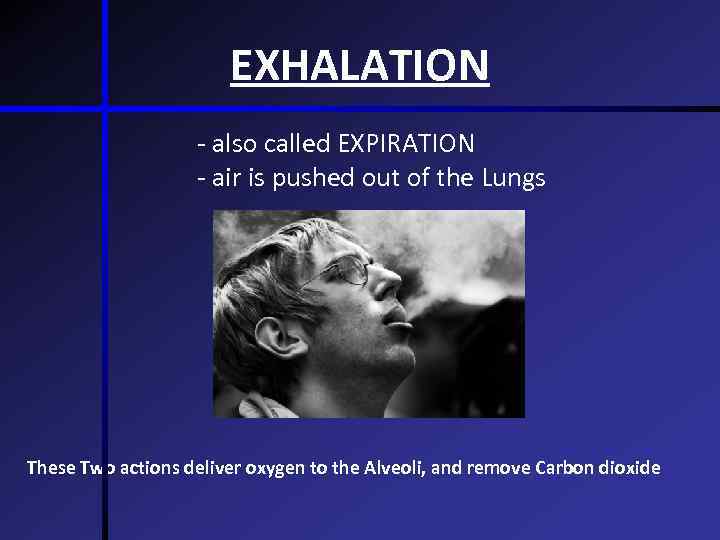 EXHALATION

- also called EXPIRATION
- air is pushed out of the Lungs

These Two actions deliver oxygen to the Alveoli, and remove Carbon dioxide